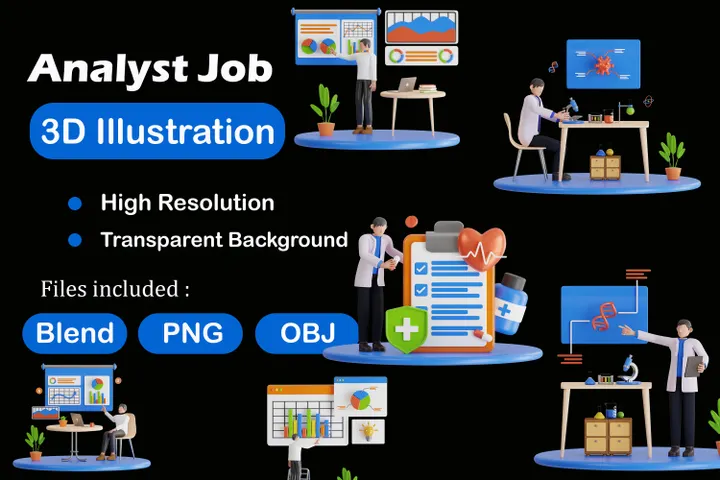 Analyst Job

3D Illustration

High Resolution

Transparent Background

Files included :

Blend

PNG

OBJ